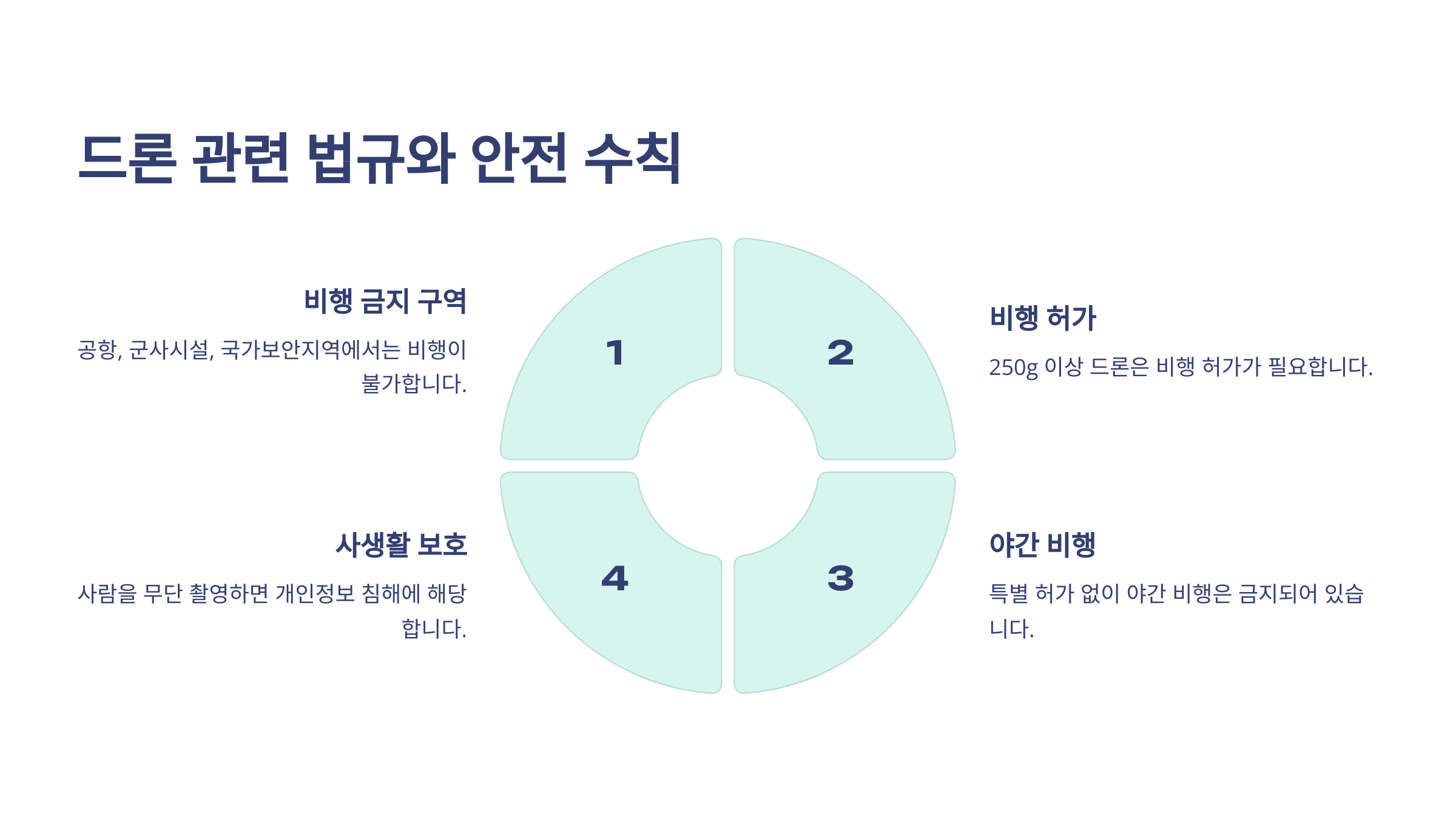 드론 관련 법규와 안전 수칙

비행 금지 구역

공항, 군사시설, 국가보안지역에서는 비행이 불가합니다.

1

2

비행 허가

250g 이상 드론은 비행 허가가 필요합니다.

사생활 보호

사람을 무단 촬영하면 개인정보 침해에 해당합니다.

4

3

야간 비행

특별 허가 없이 야간 비행은 금지되어 있습니다.